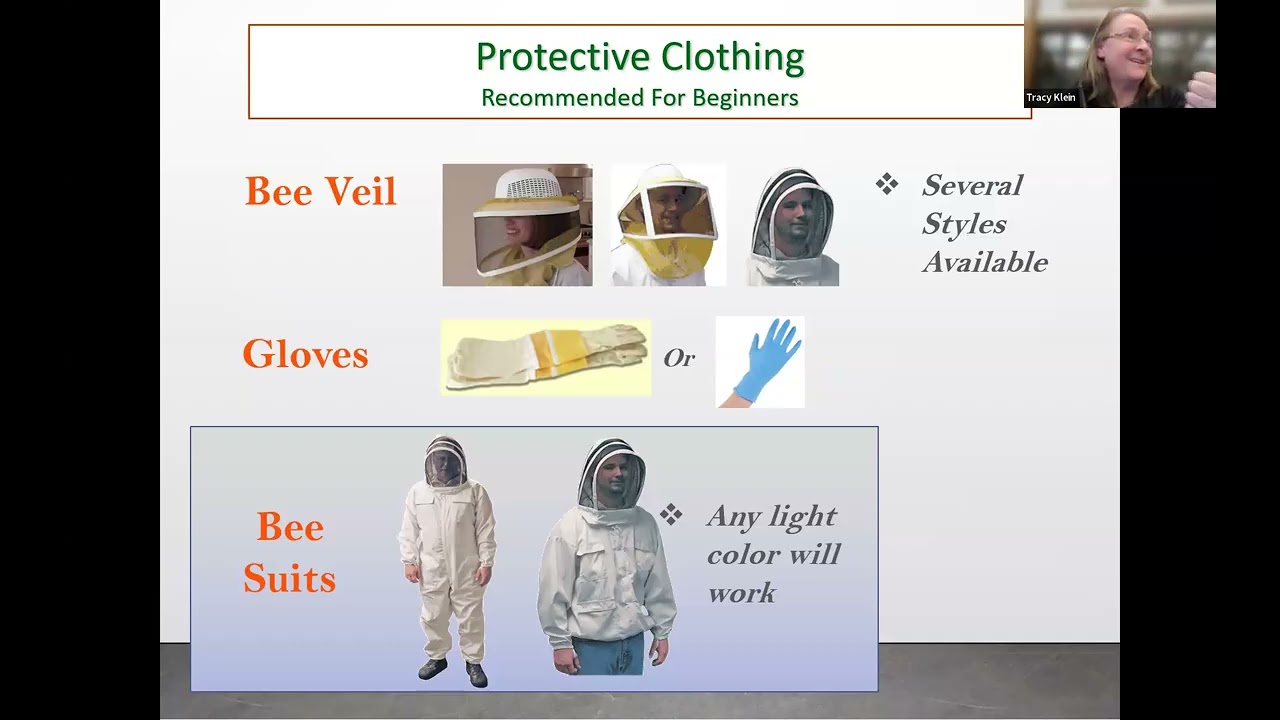 Protective Clothing
Recommended For Beginners

Tracy Klein

Bee Veil

❖ Several Styles Available

Gloves

Or

Bee Suits

❖ Any light color will work